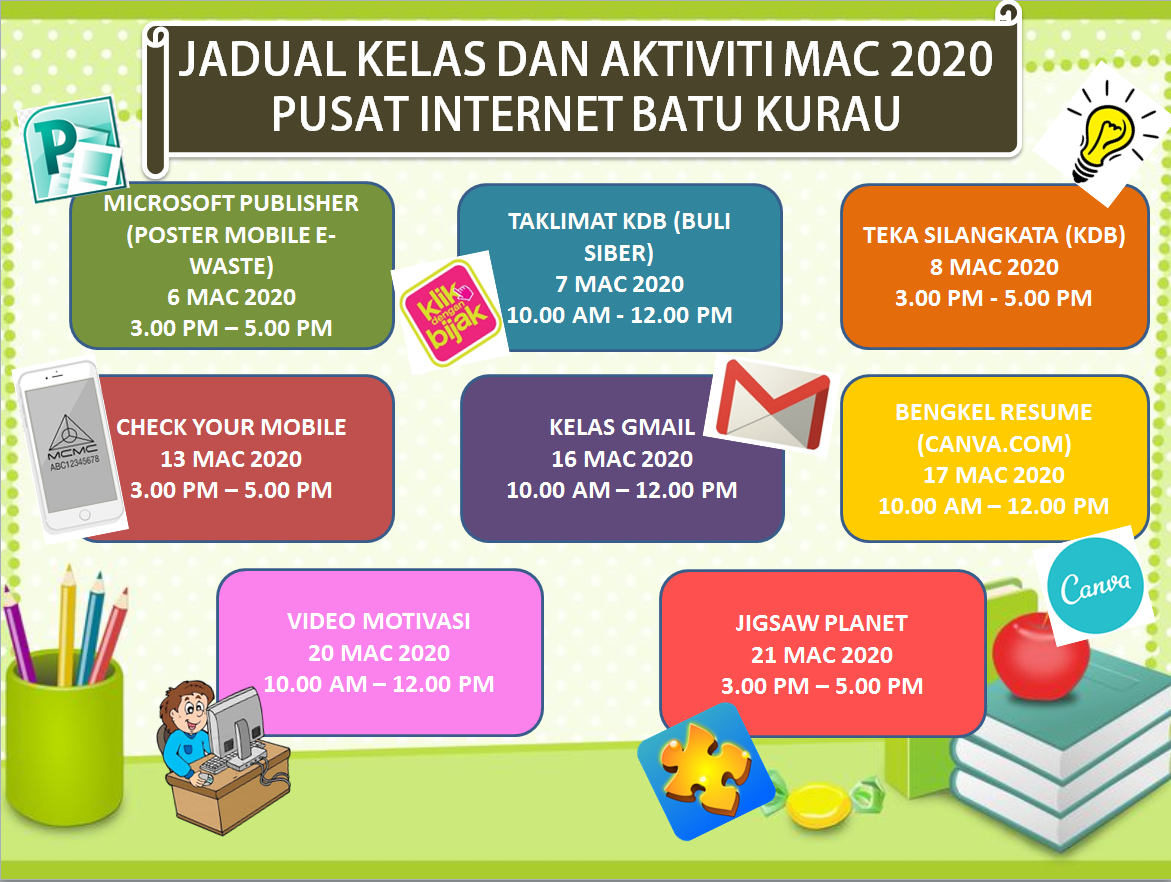 JADUAL KELAS DAN AKTIVITI MAC 2020
PUSAT INTERNET BATU KURAU

MICROSOFT PUBLISHER (POSTER MOBILE E-WASTE)
6 MAC 2020
3.00 PM – 5.00 PM

klik dengan bijak

TAKLIMAT KDB (BULI SIBER)
7 MAC 2020
10.00 AM - 12.00 PM

TEKA SILANGKATA (KDB)
8 MAC 2020
3.00 PM - 5.00 PM

MCMC
ABC12345678

CHECK YOUR MOBILE
13 MAC 2020
3.00 PM – 5.00 PM

KELAS GMAIL
16 MAC 2020
10.00 AM – 12.00 PM

BENGKEL RESUME (CANVA.COM)
17 MAC 2020
10.00 AM – 12.00 PM

Canva

VIDEO MOTIVASI
20 MAC 2020
10.00 AM – 12.00 PM

JIGSAW PLANET
21 MAC 2020
3.00 PM – 5.00 PM